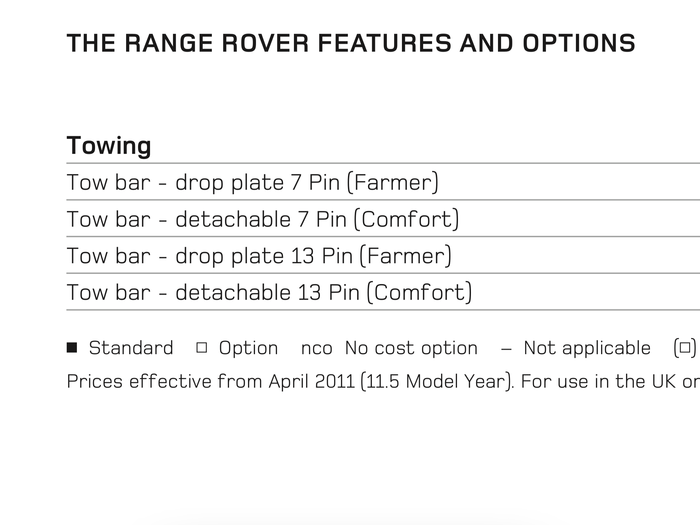 THE RANGE ROVER FEATURES AND OPTIONS

Towing

Tow bar - drop plate 7 Pin (Farmer)

Tow bar - detachable 7 Pin (Comfort)

Tow bar - drop plate 13 Pin (Farmer)

Tow bar - detachable 13 Pin (Comfort)

■ Standard □ Option nco No cost option – Not applicable (□)

Prices effective from April 2011 (11.5 Model Year). For use in the UK or